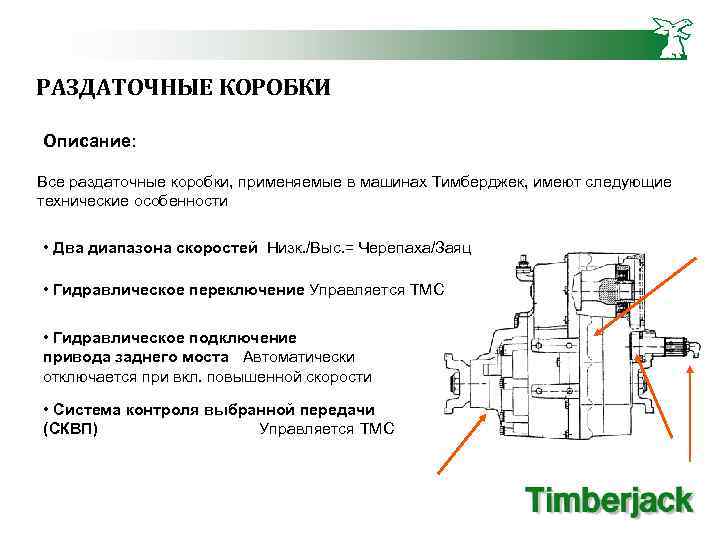 РАЗДАТОЧНЫЕ КОРОБКИ

Описание:

Все раздаточные коробки, применяемые в машинах Тимберджек, имеют следующие технические особенности

• Два диапазона скоростей Низк./Выс.= Черепаха/Заяц

• Гидравлическое переключение Управляется ТМС

• Гидравлическое подключение привода заднего моста Автоматически отключается при вкл. повышенной скорости

• Система контроля выбранной передачи (СКВП) Управляется ТМС

Timberjack